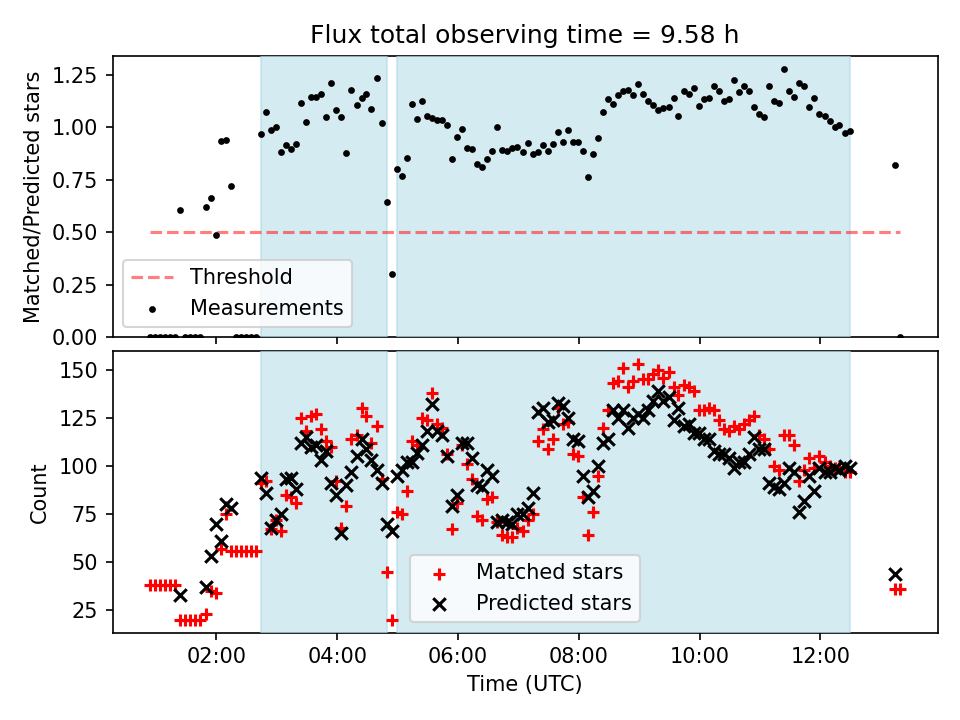 Flux total observing time = 9.58 h

Matched/Predicted stars

1.25
1.00
0.75
0.50
0.25
0.00

Threshold
Measurements

Count

150
125
100
75
50
25

Matched stars
Predicted stars

02:00
04:00
06:00
08:00
10:00
12:00

Time (UTC)